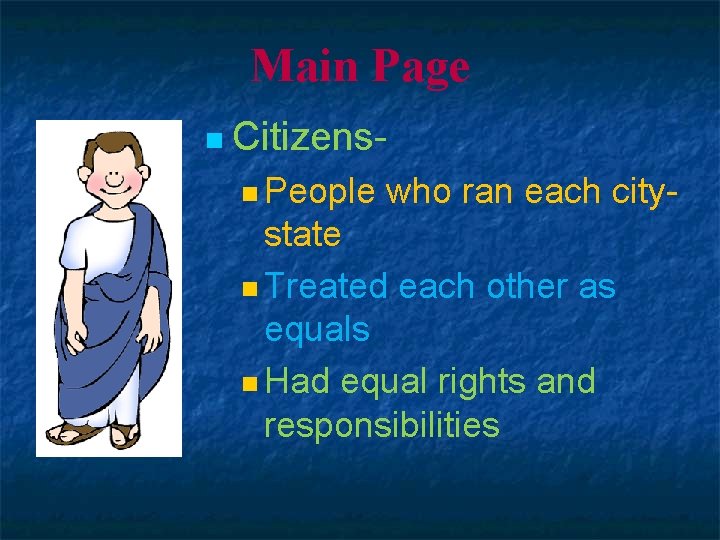 Main Page

Citizens-

People who ran each city-state

Treated each other as equals

Had equal rights and responsibilities